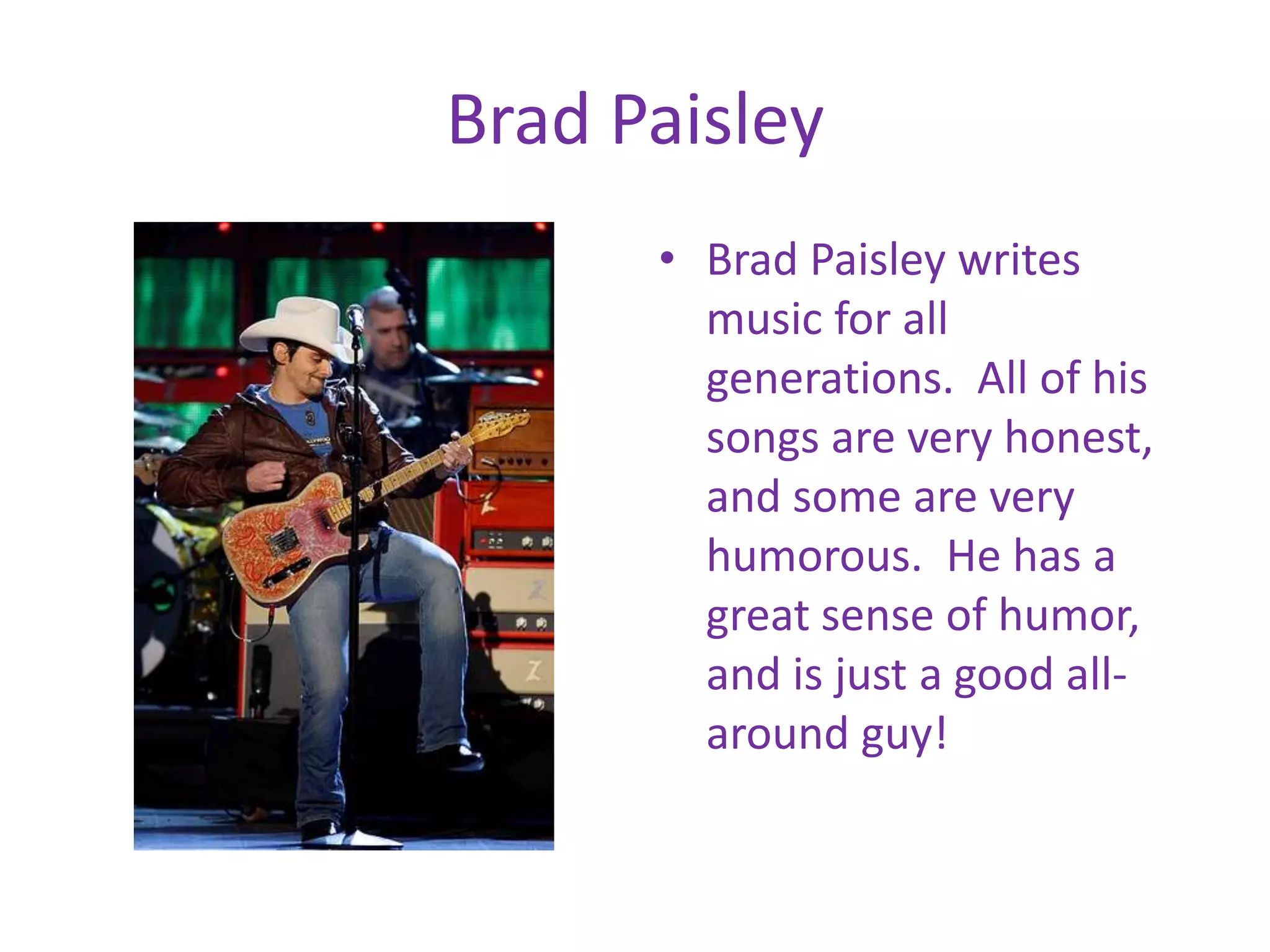 Brad Paisley

• Brad Paisley writes music for all generations. All of his songs are very honest, and some are very humorous. He has a great sense of humor, and is just a good all-around guy!